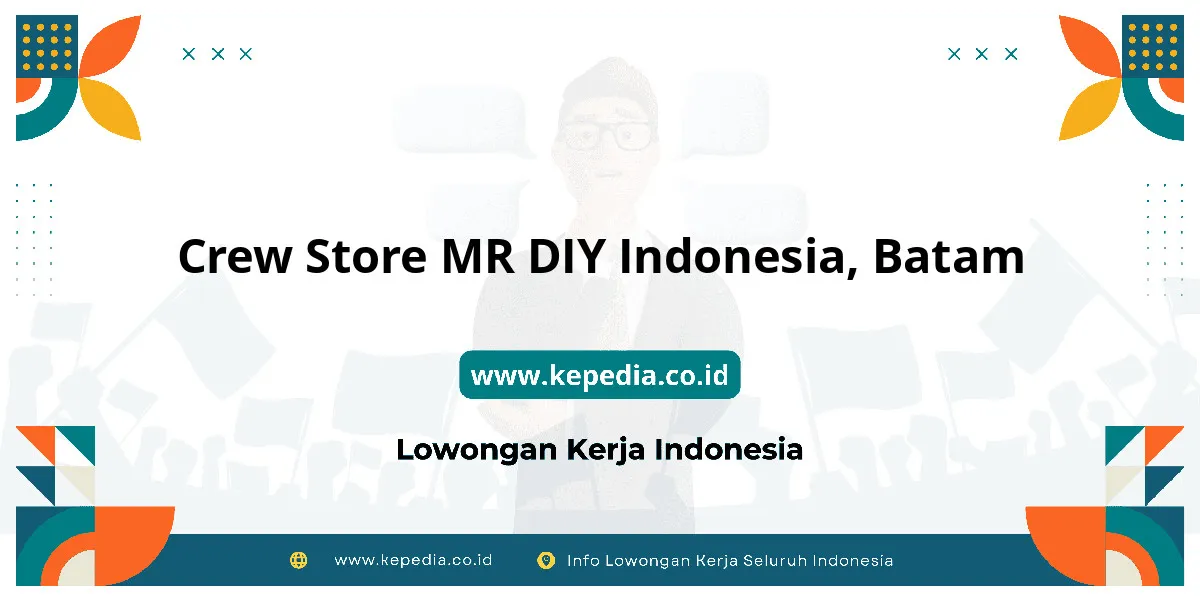 Crew Store MR DIY Indonesia, Batam

www.kepedia.co.id

Lowongan Kerja Indonesia

www.kepedia.co.id Info Lowongan Kerja Seluruh Indonesia